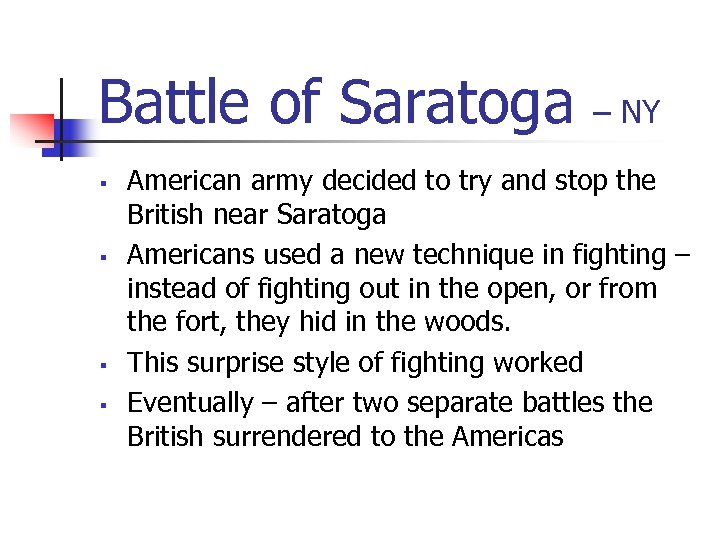 Battle of Saratoga – NY

▪ American army decided to try and stop the British near Saratoga
▪ Americans used a new technique in fighting – instead of fighting out in the open, or from the fort, they hid in the woods.
▪ This surprise style of fighting worked
▪ Eventually – after two separate battles the British surrendered to the Americas